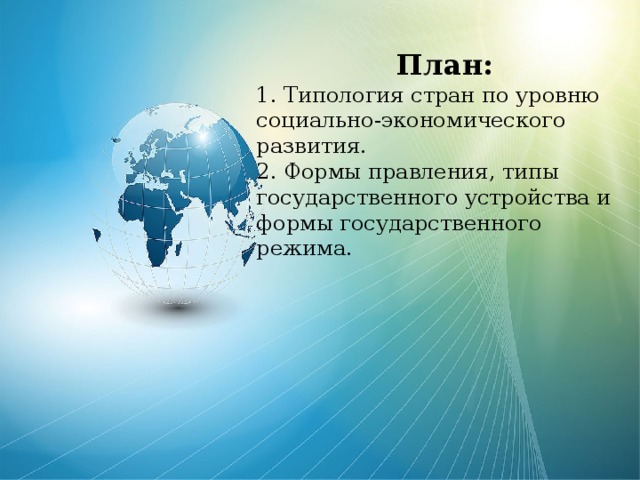 План:

1. Типология стран по уровню социально-экономического развития.
2. Формы правления, типы государственного устройства и формы государственного режима.